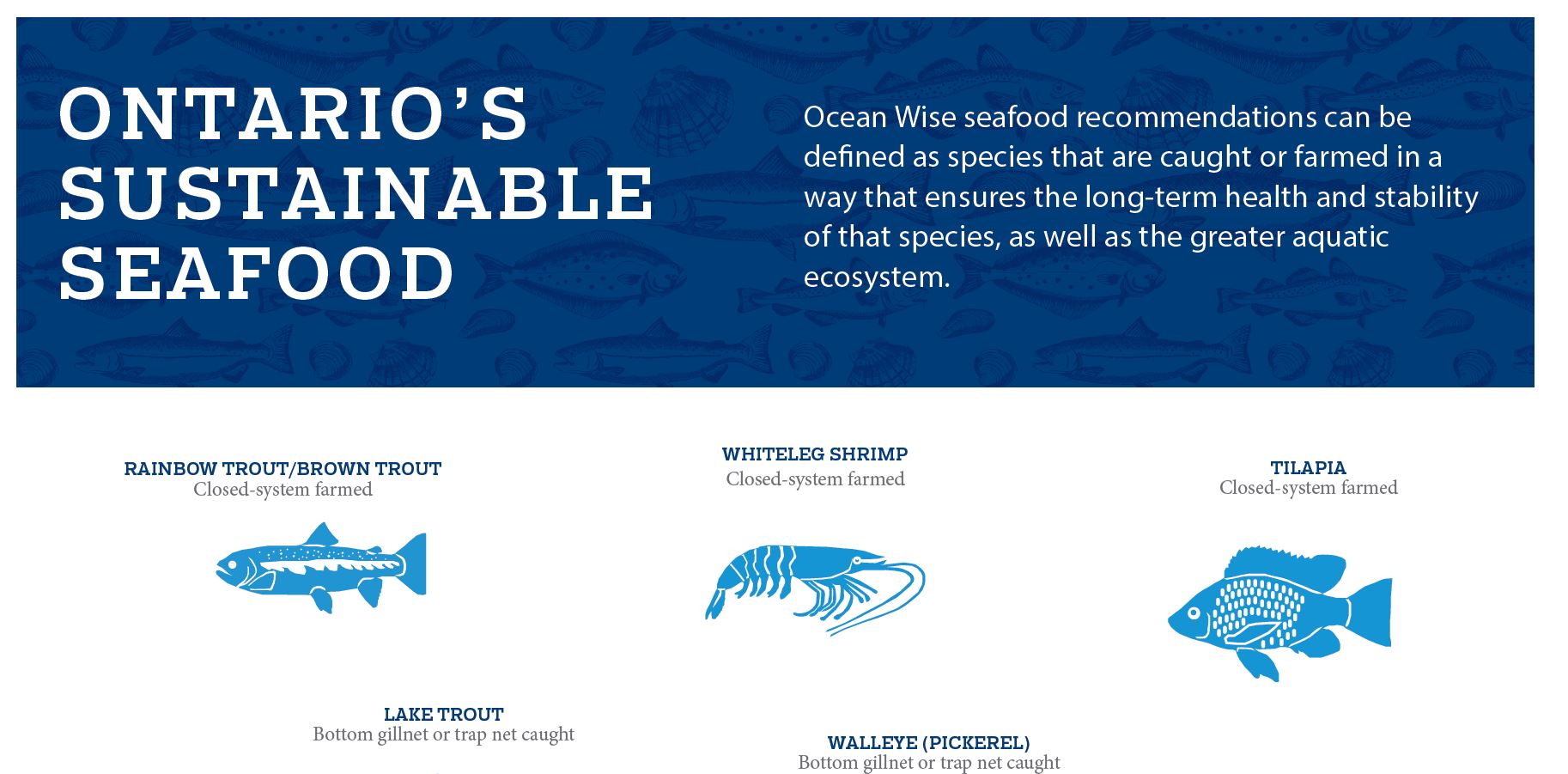 ONTARIO'S SUSTAINABLE SEAFOOD

Ocean Wise seafood recommendations can be defined as species that are caught or farmed in a way that ensures the long-term health and stability of that species, as well as the greater aquatic ecosystem.

RAINBOW TROUT/BROWN TROUT
Closed-system farmed

WHITELEG SHRIMP
Closed-system farmed

TILAPIA
Closed-system farmed

LAKE TROUT
Bottom gillnet or trap net caught

WALLEYE (PICKEREL)
Bottom gillnet or trap net caught